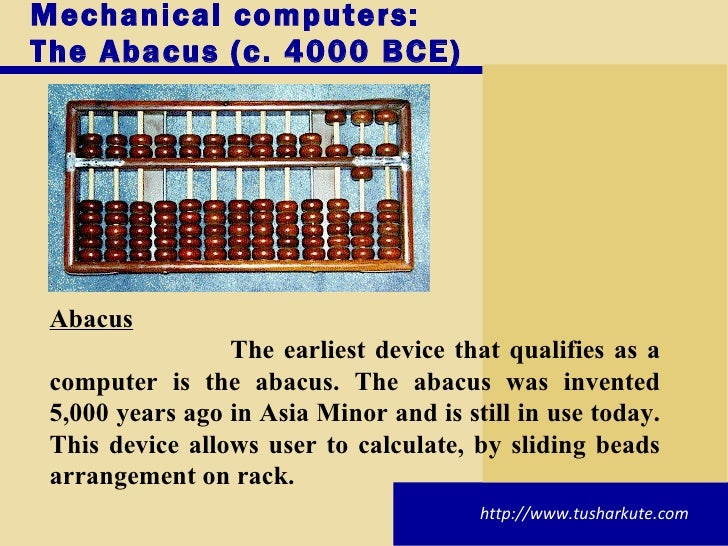 Mechanical computers:
The Abacus (c. 4000 BCE)

Abacus

The earliest device that qualifies as a computer is the abacus. The abacus was invented 5,000 years ago in Asia Minor and is still in use today. This device allows user to calculate, by sliding beads arrangement on rack.

http://www.tusharkute.com